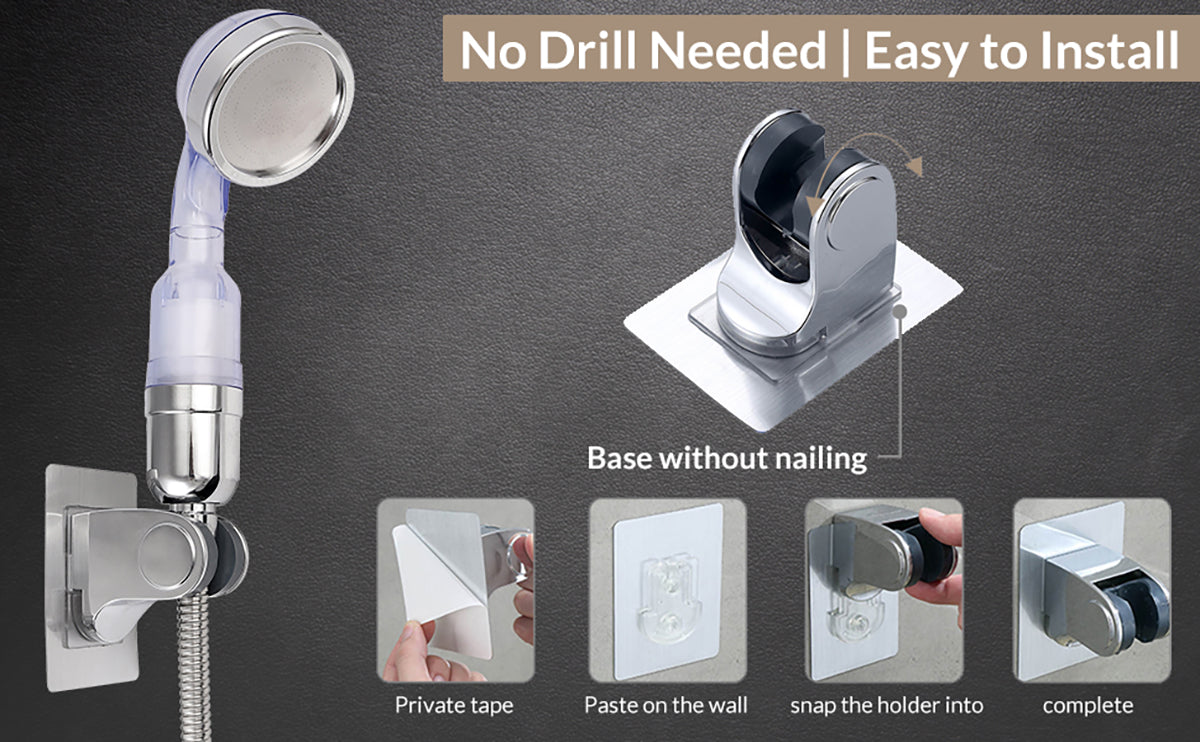 No Drill Needed | Easy to Install

Base without nailing

Private tape

Paste on the wall

snap the holder into

complete